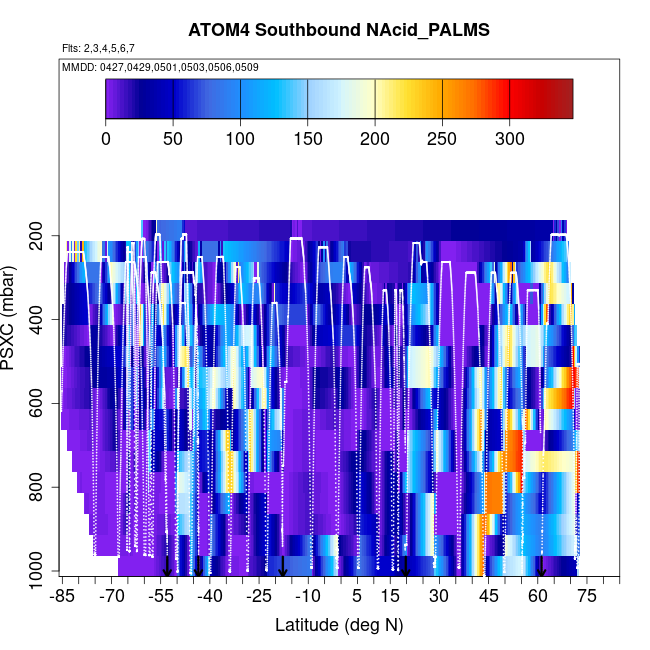 ATOM4 Southbound NAcid_PALMS

Flts: 2,3,4,5,6,7

MMDD: 0427,0429,0501,0503,0506,0509

0 50 100 150 200 250 300

PSXC (mbar)

200
400
600
800
1000

-85 -70 -55 -40 -25 -10 5 15 30 45 60 75

Latitude (deg N)